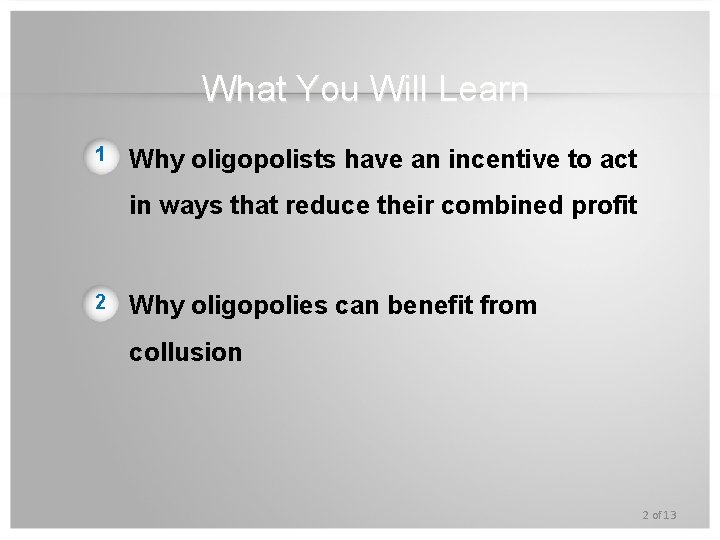 What You Will Learn

1 Why oligopolists have an incentive to act in ways that reduce their combined profit

2 Why oligopolies can benefit from collusion

2 of 13